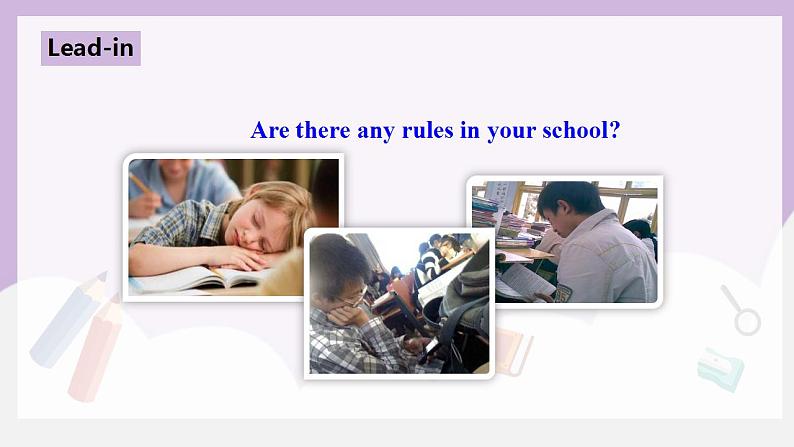 Lead-in

Are there any rules in your school?